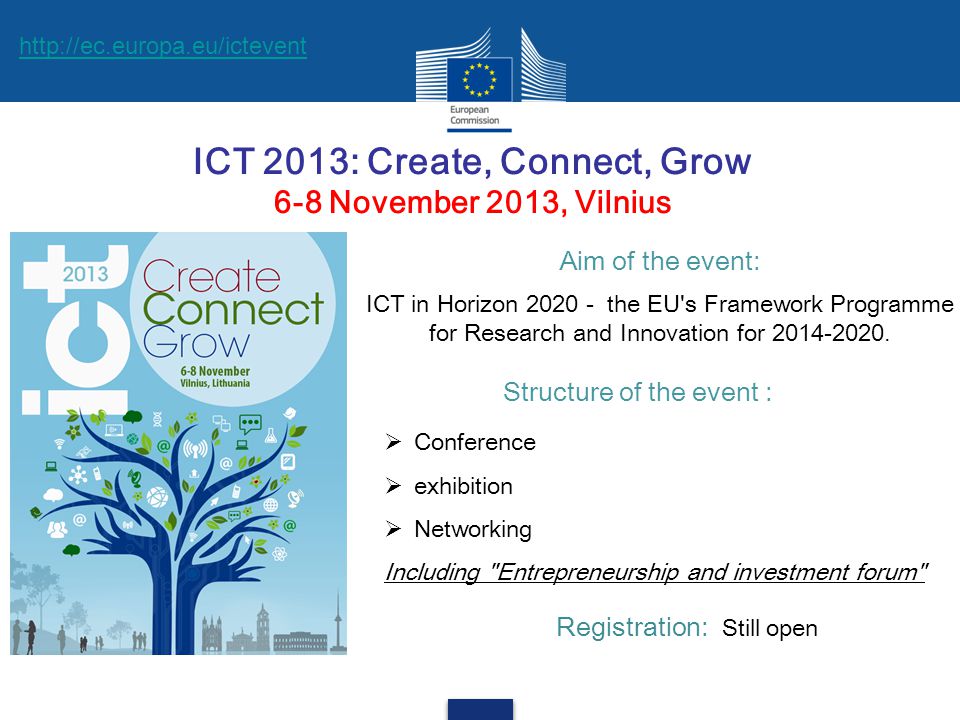 http://ec.europa.eu/ictevent

European Commission

ICT 2013: Create, Connect, Grow
6-8 November 2013, Vilnius

ict 2013
Create
Connect
Grow
6-8 November
Vilnius, Lithuania

Aim of the event:

ICT in Horizon 2020 - the EU's Framework Programme for Research and Innovation for 2014-2020.

Structure of the event :

➢ Conference
➢ exhibition
➢ Networking

Including "Entrepreneurship and investment forum"

Registration: Still open